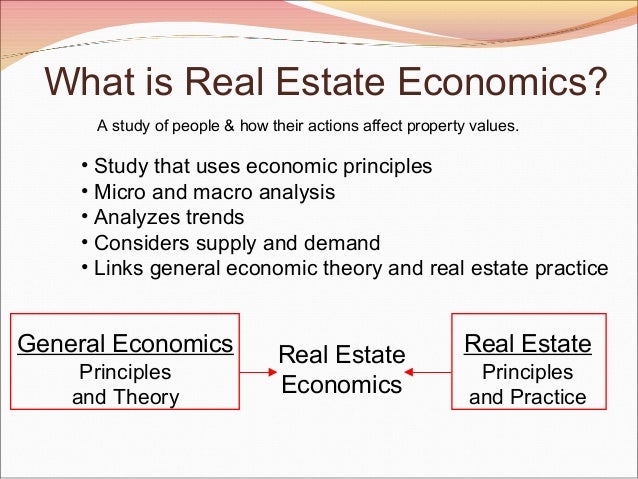 What is Real Estate Economics?

A study of people & how their actions affect property values.

• Study that uses economic principles
• Micro and macro analysis
• Analyzes trends
• Considers supply and demand
• Links general economic theory and real estate practice

General Economics
Principles and Theory

Real Estate Economics

Real Estate
Principles and Practice